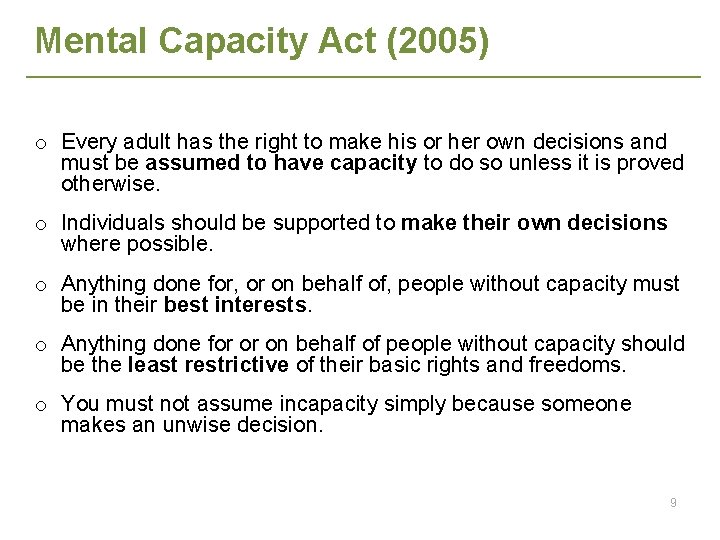 Mental Capacity Act (2005)

o Every adult has the right to make his or her own decisions and must be assumed to have capacity to do so unless it is proved otherwise.

o Individuals should be supported to make their own decisions where possible.

o Anything done for, or on behalf of, people without capacity must be in their best interests.

o Anything done for or on behalf of people without capacity should be the least restrictive of their basic rights and freedoms.

o You must not assume incapacity simply because someone makes an unwise decision.

9